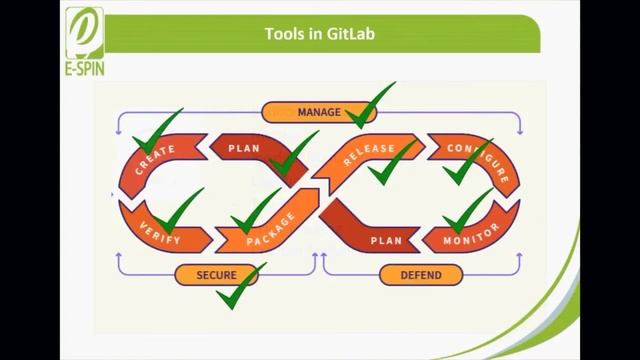 E-SPIN

Tools in GitLab

MANAGE

CREATE
PLAN
RELEASE
CONFIGURE
VERIFY
PACKAGE
PLAN
MONITOR

SECURE
DEFEND